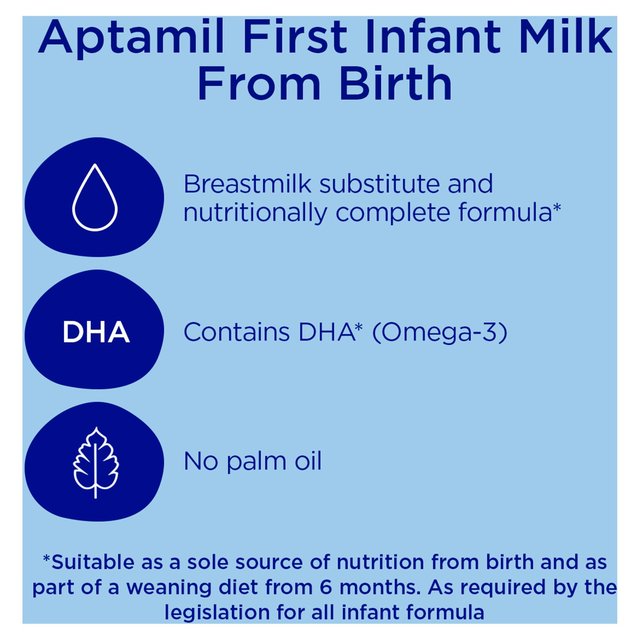 Aptamil First Infant Milk From Birth

Breastmilk substitute and nutritionally complete formula*

DHA

Contains DHA* (Omega-3)

No palm oil

*Suitable as a sole source of nutrition from birth and as part of a weaning diet from 6 months. As required by the legislation for all infant formula